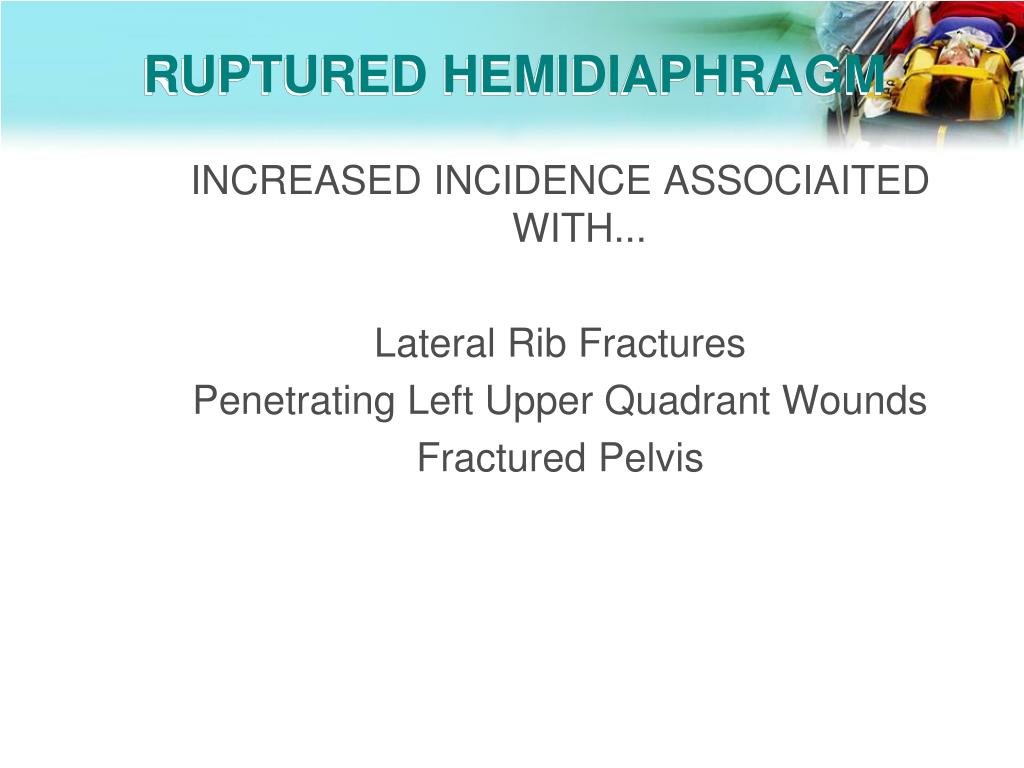 RUPTURED HEMIDIAPHRAGM

INCREASED INCIDENCE ASSOCIAITED WITH...

Lateral Rib Fractures
Penetrating Left Upper Quadrant Wounds
Fractured Pelvis